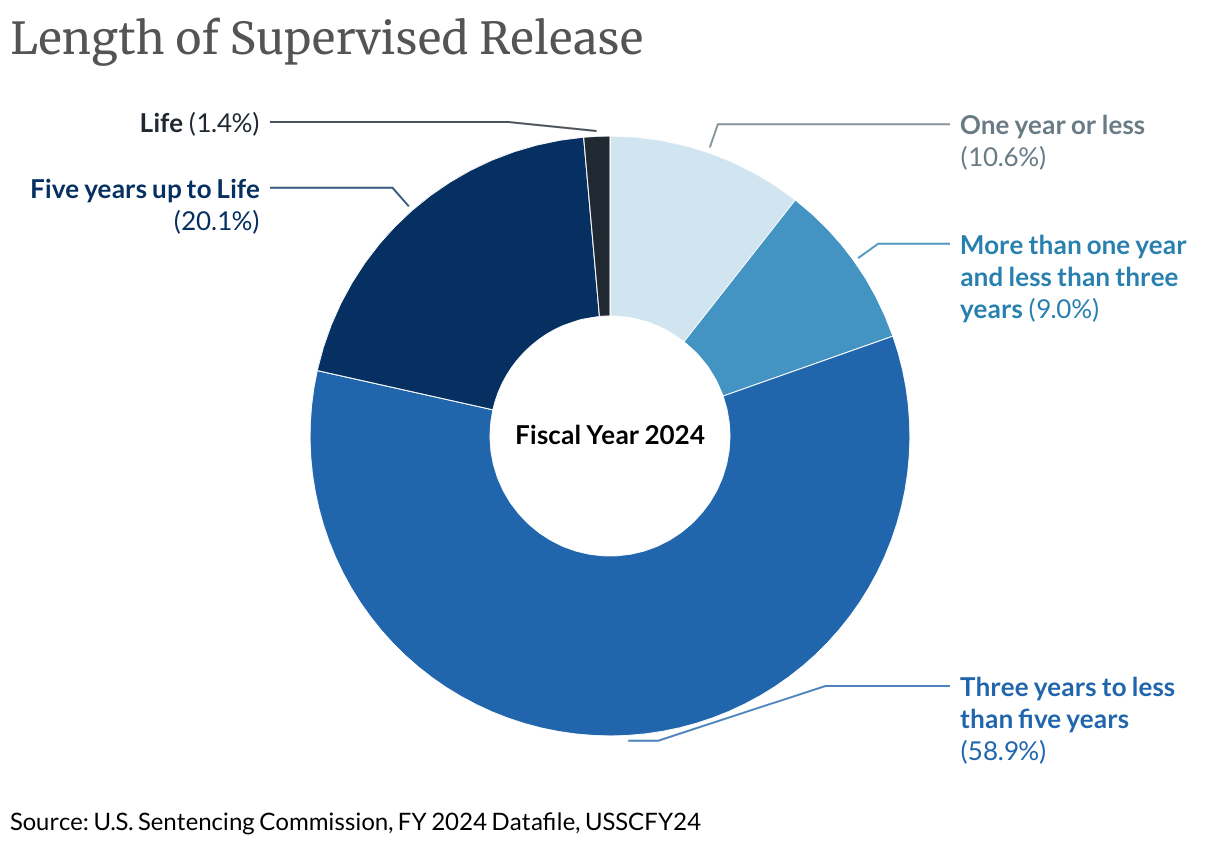 Length of Supervised Release

Life (1.4%)

Five years up to Life (20.1%)

One year or less (10.6%)

More than one year and less than three years (9.0%)

Fiscal Year 2024

Three years to less than five years (58.9%)

Source: U.S. Sentencing Commission, FY 2024 Datafile, USSCFY24